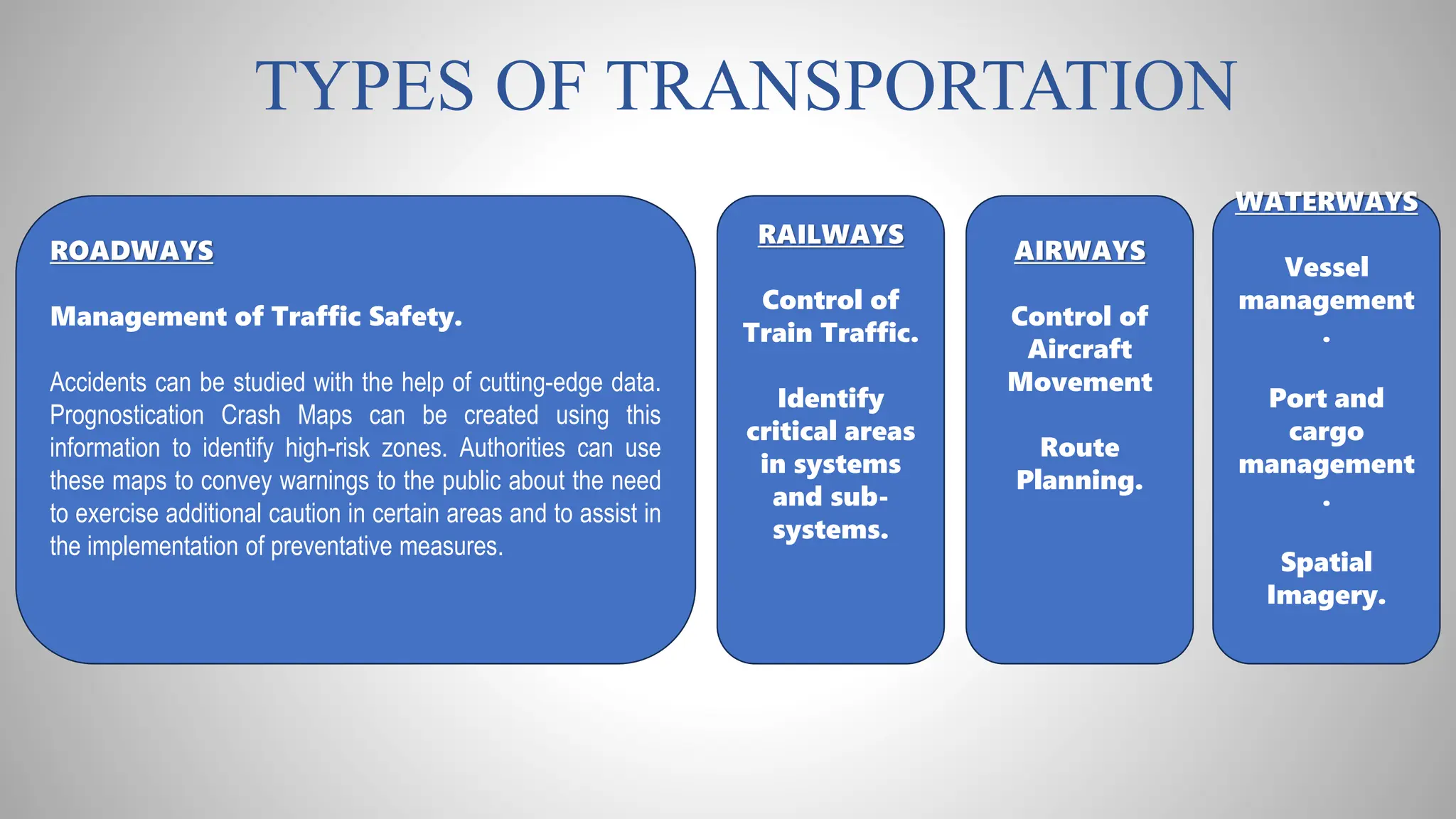 TYPES OF TRANSPORTATION

ROADWAYS

Management of Traffic Safety.

Accidents can be studied with the help of cutting-edge data. Prognostication Crash Maps can be created using this information to identify high-risk zones. Authorities can use these maps to convey warnings to the public about the need to exercise additional caution in certain areas and to assist in the implementation of preventative measures.

RAILWAYS

Control of Train Traffic.

Identify critical areas in systems and sub-systems.

AIRWAYS

Control of Aircraft Movement

Route Planning.

WATERWAYS

Vessel management.

Port and cargo management.

Spatial Imagery.